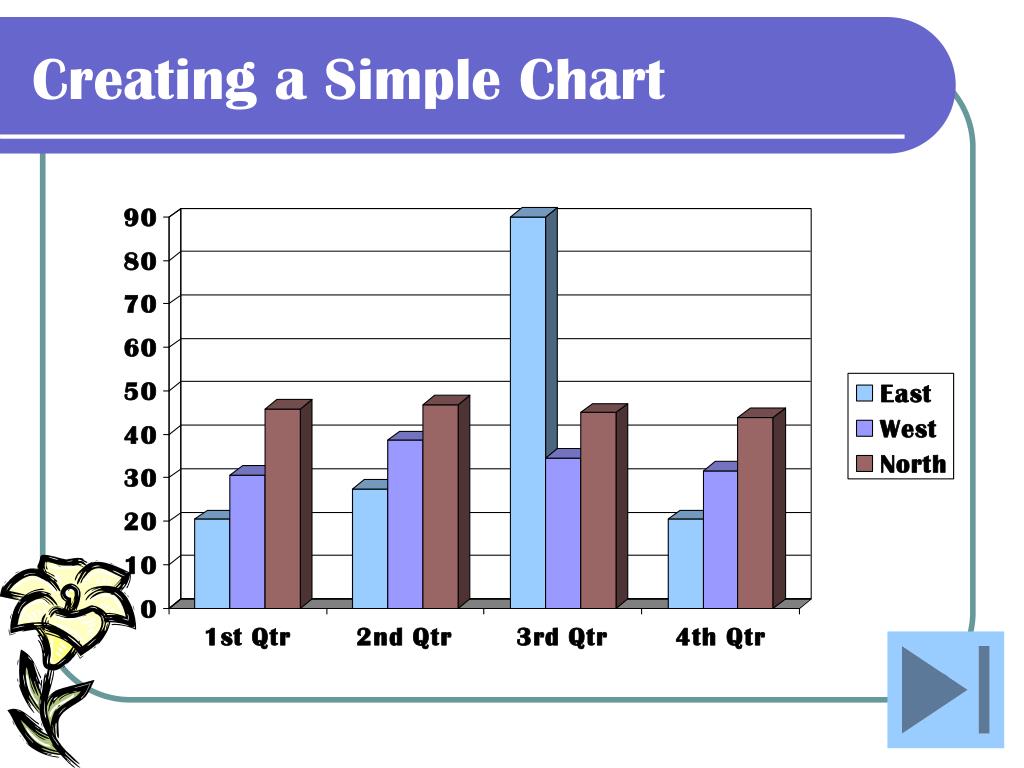 Creating a Simple Chart

90
80
70
60
50
40
30
20
10
0

1st Qtr
2nd Qtr
3rd Qtr
4th Qtr

East
West
North